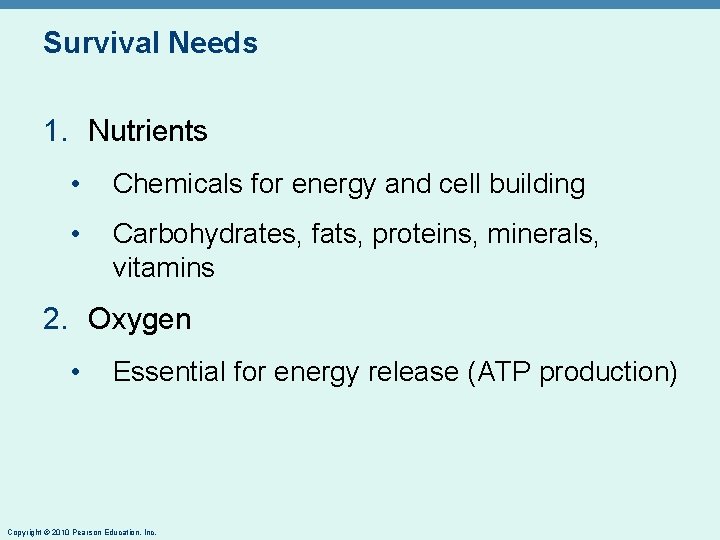 Survival Needs

1. Nutrients

• Chemicals for energy and cell building

• Carbohydrates, fats, proteins, minerals, vitamins

2. Oxygen

• Essential for energy release (ATP production)

Copyright © 2010 Pearson Education, Inc.